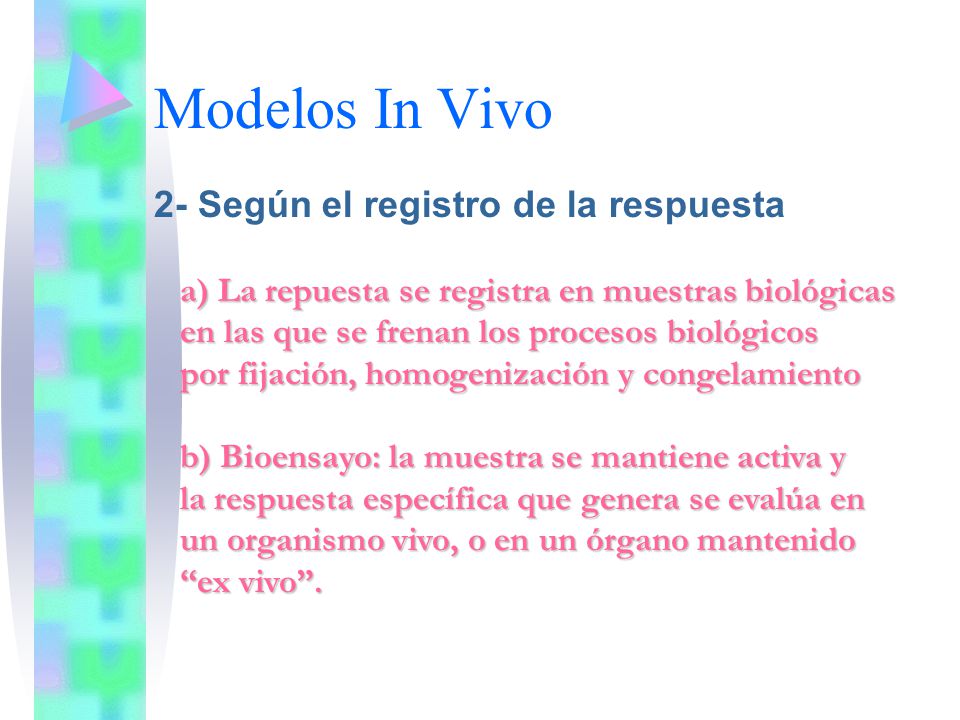 Modelos In Vivo

2- Según el registro de la respuesta

a) La repuesta se registra en muestras biológicas en las que se frenan los procesos biológicos por fijación, homogenización y congelamiento

b) Bioensayo: la muestra se mantiene activa y la respuesta específica que genera se evalúa en un organismo vivo, o en un órgano mantenido “ex vivo”.